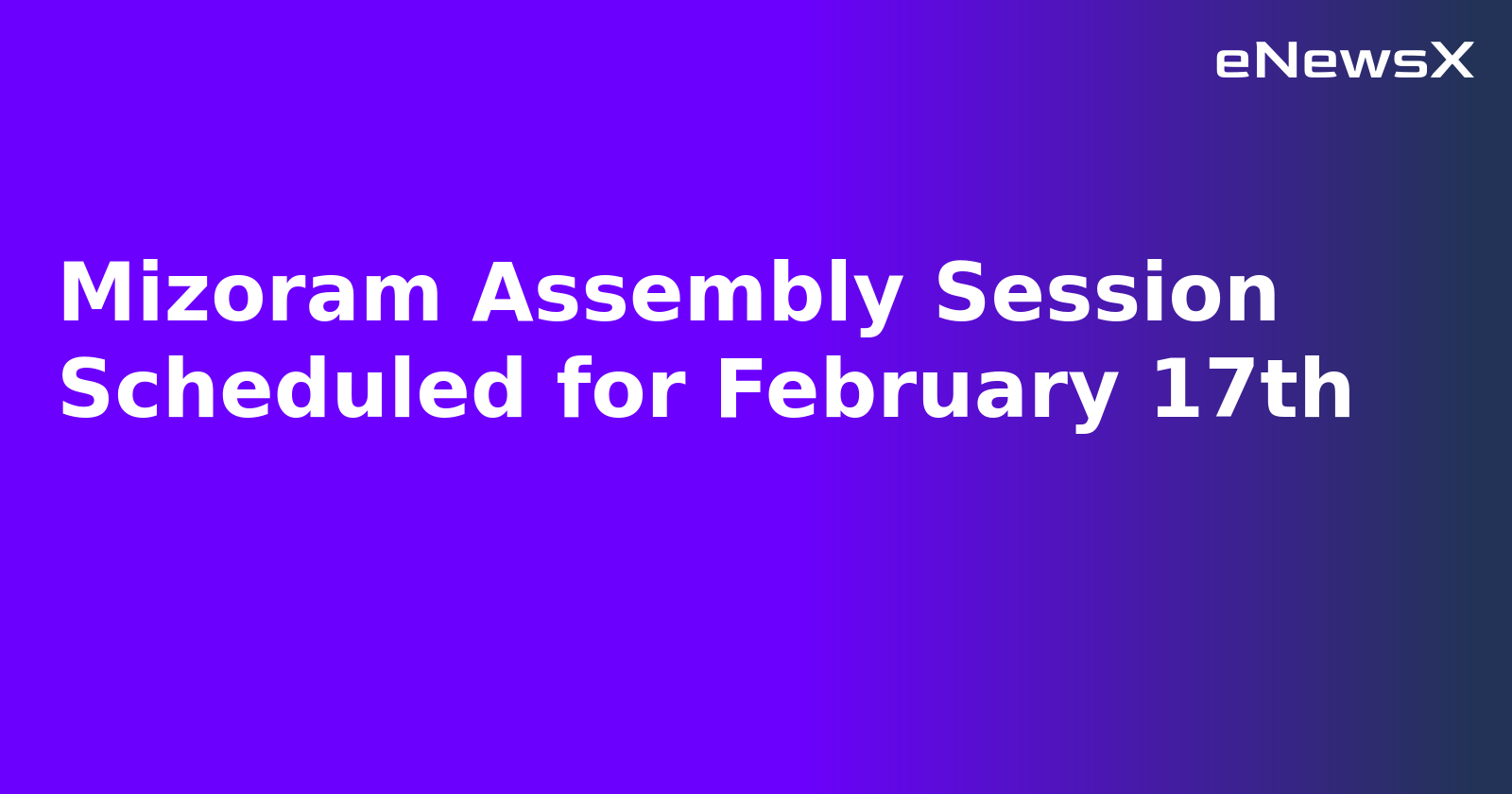 eNewsX

Mizoram Assembly Session Scheduled for February 17th